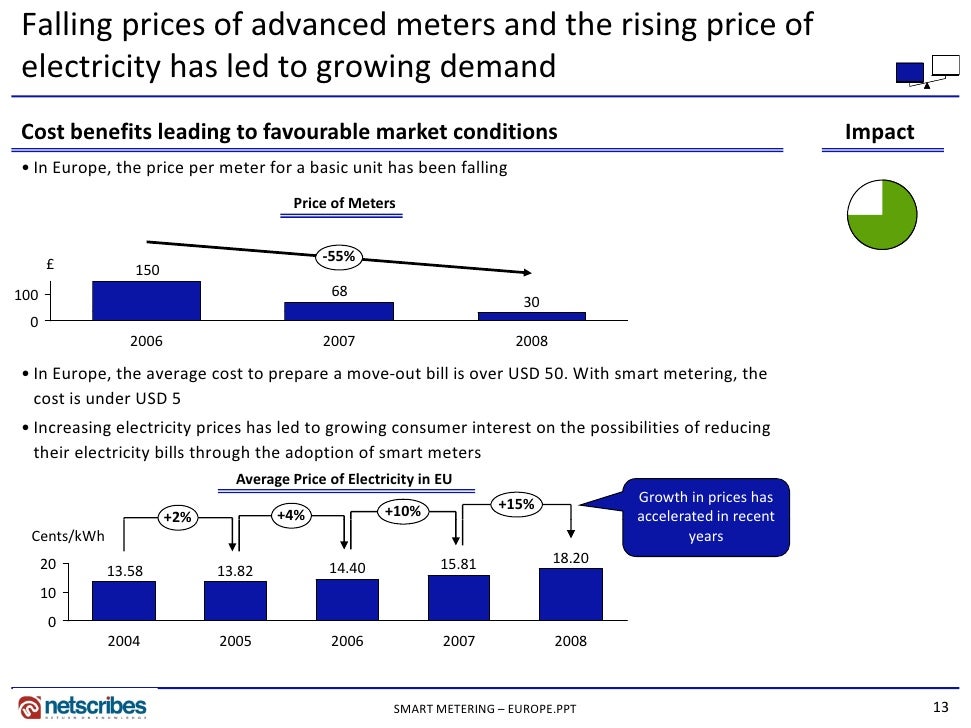 Falling prices of advanced meters and the rising price of electricity has led to growing demand

Cost benefits leading to favourable market conditions

Impact

• In Europe, the price per meter for a basic unit has been falling

Price of Meters

-55%

£

100

0

150

68

30

2006

2007

2008

• In Europe, the average cost to prepare a move-out bill is over USD 50. With smart metering, the cost is under USD 5

• Increasing electricity prices has led to growing consumer interest on the possibilities of reducing their electricity bills through the adoption of smart meters

Average Price of Electricity in EU

+2%

+4%

+10%

+15%

Growth in prices has accelerated in recent years

Cents/kWh

20

10

0

13.58

13.82

14.40

15.81

18.20

2004

2005

2006

2007

2008

netscribes

SMART METERING – EUROPE.PPT

13